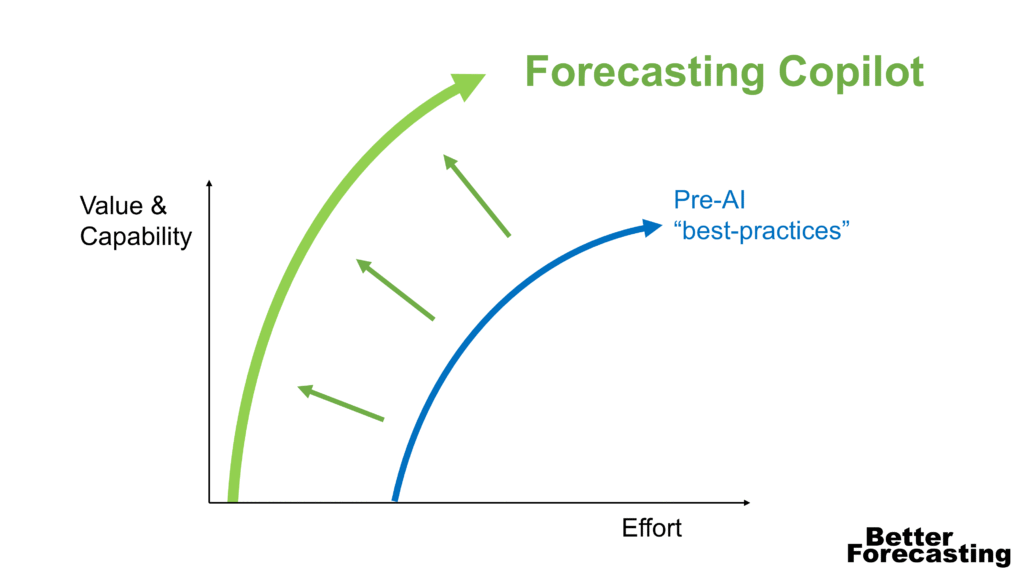 Forecasting Copilot

Value & Capability

Pre-AI
“best-practices”

Effort

Better Forecasting